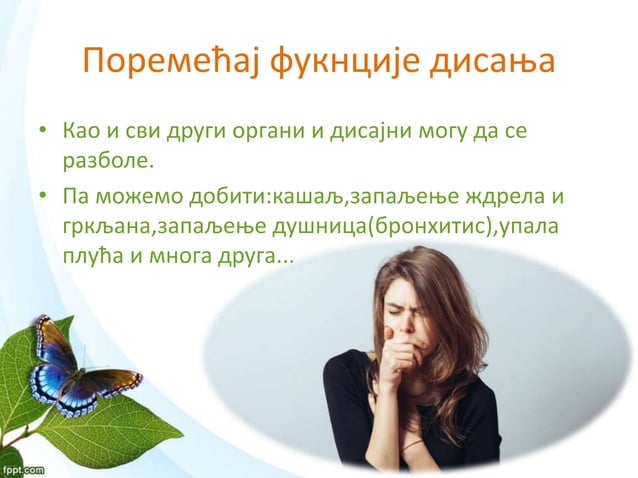 Поремећај фукнције дисања

• Као и сви други органи и дисајни могу да се разболе.

• Па можемо добити:кашаљ,запаљење ждрела и гркљана,запаљење душница(бронхитис),упала плућа и многа друга...

fppt.com